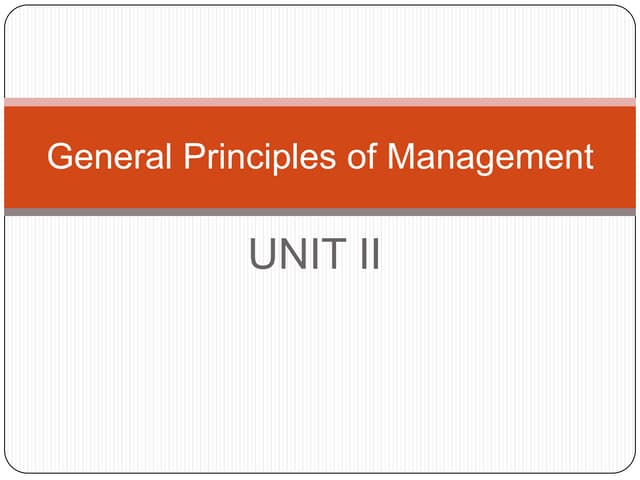 General Principles of Management

UNIT II